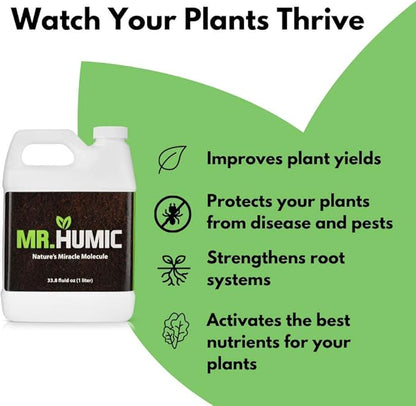 Watch Your Plants Thrive

MR.HUMIC
Nature's Miracle Molecule
33.8 fluid oz (1 liter)

Improves plant yields

Protects your plants from disease and pests

Strengthens root systems

Activates the best nutrients for your plants